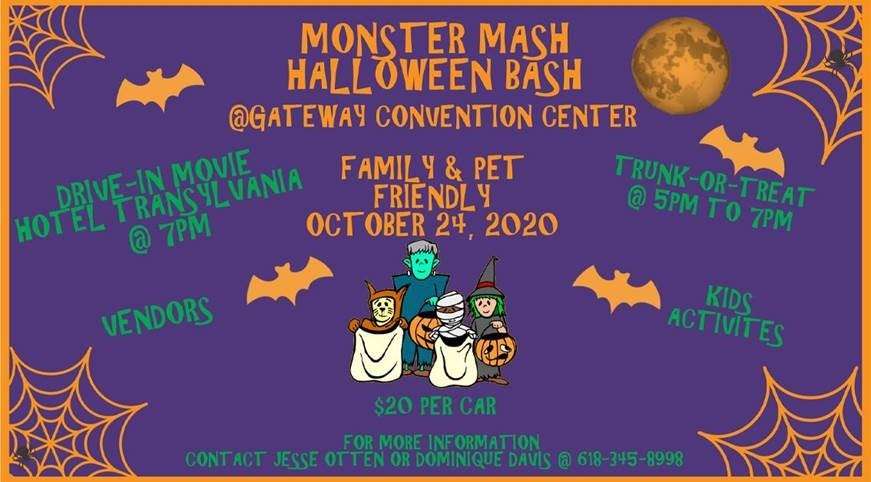 MONSTER MASH
HALLOWEEN BASH
@GATEWAY CONVENTION CENTER

DRIVE-IN MOVIE
HOTEL TRANSYLVANIA
@ 7PM

FAMILY & PET
FRIENDLY
OCTOBER 24, 2020

TRUNK-OR-TREAT
@ 5PM TO 7PM

VENDORS

KIDS
ACTIVITES

$20 PER CAR

FOR MORE INFORMATION
CONTACT JESSE OTTEN OR DOMINIQUE DAVIS @ 618-345-8998